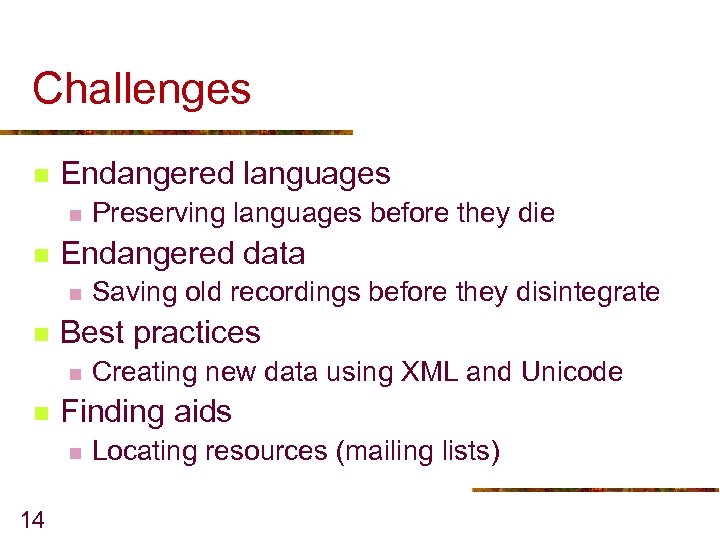 Challenges

Endangered languages

Preserving languages before they die

Endangered data

Saving old recordings before they disintegrate

Best practices

Creating new data using XML and Unicode

Finding aids

Locating resources (mailing lists)

14